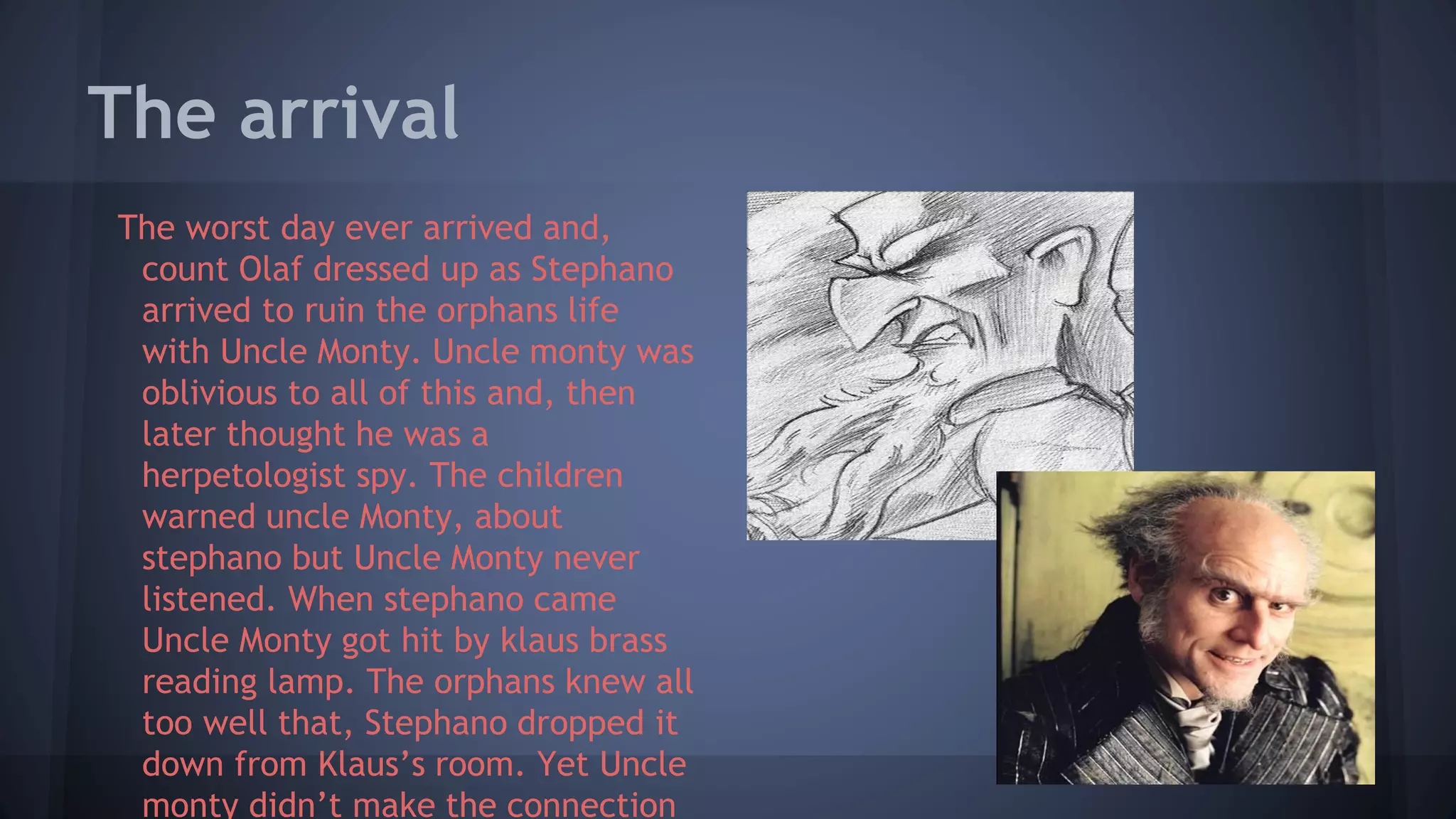 The arrival

The worst day ever arrived and, count Olaf dressed up as Stephano arrived to ruin the orphans life with Uncle Monty. Uncle monty was oblivious to all of this and, then later thought he was a herpetologist spy. The children warned uncle Monty, about stephano but Uncle Monty never listened. When stephano came Uncle Monty got hit by klaus brass reading lamp. The orphans knew all too well that, Stephano dropped it down from Klaus's room. Yet Uncle monty didn't make the connection